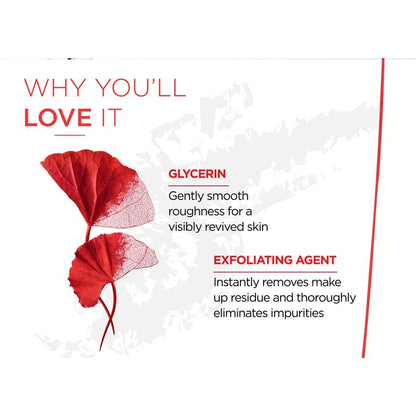 WHY YOU'LL
LOVE IT

GLYCERIN
Gently smooth roughness for a visibly revived skin

EXFOLIATING AGENT
Instantly removes make up residue and thoroughly eliminates impurities